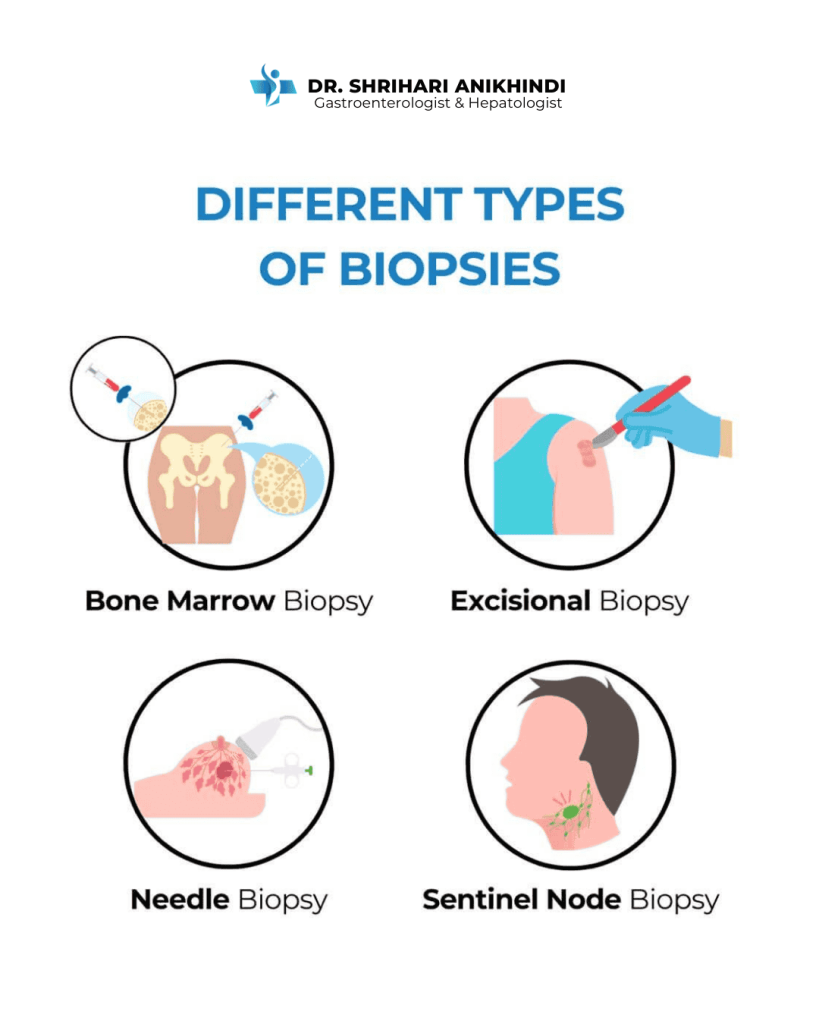 DR. SHRIHARI ANIKHINDI
Gastroenterologist & Hepatologist

DIFFERENT TYPES OF BIOPSIES

Bone Marrow Biopsy

Excisional Biopsy

Needle Biopsy

Sentinel Node Biopsy